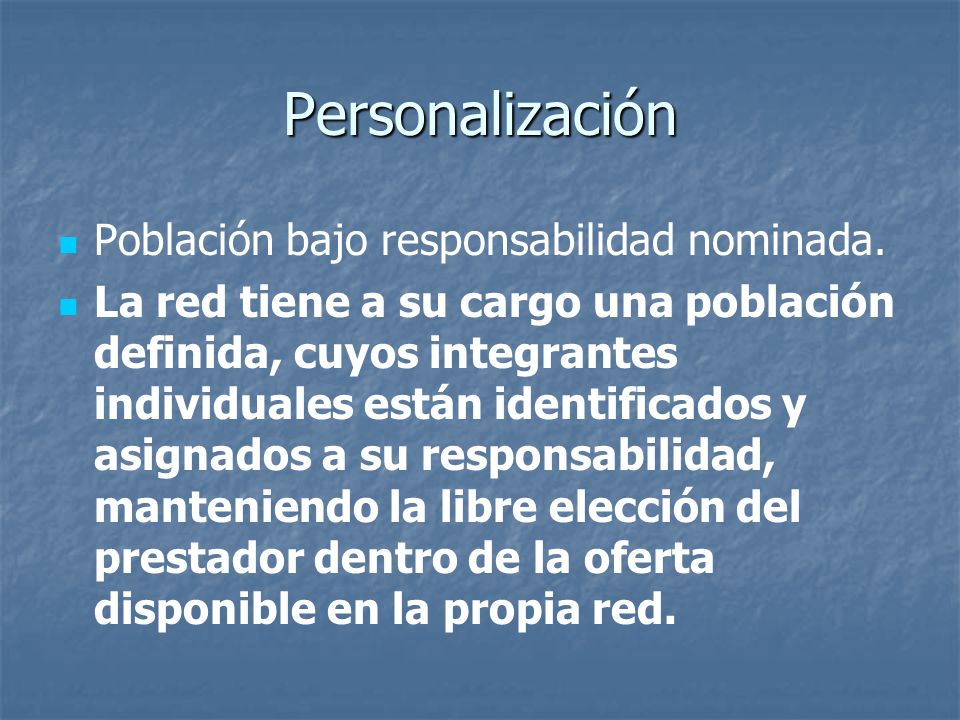 Personalización

Población bajo responsabilidad nominada.

La red tiene a su cargo una población definida, cuyos integrantes individuales están identificados y asignados a su responsabilidad, manteniendo la libre elección del prestador dentro de la oferta disponible en la propia red.